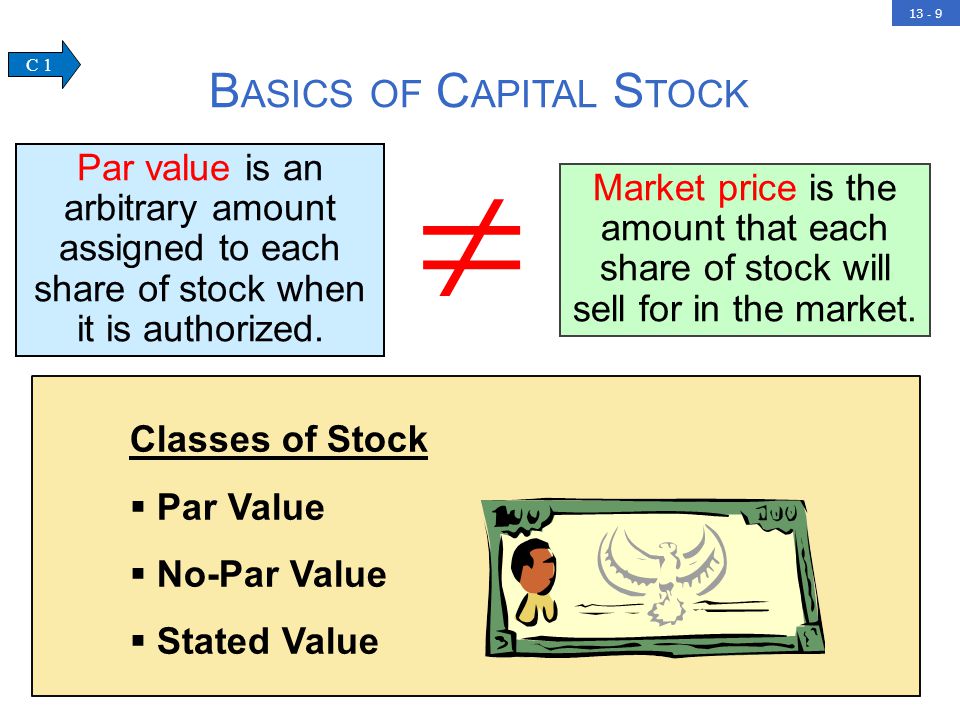 13 - 9

C 1

BASICS OF CAPITAL STOCK

Par value is an arbitrary amount assigned to each share of stock when it is authorized.

$\neq$

Market price is the amount that each share of stock will sell for in the market.

Classes of Stock

▪ Par Value

▪ No-Par Value

▪ Stated Value

100

100